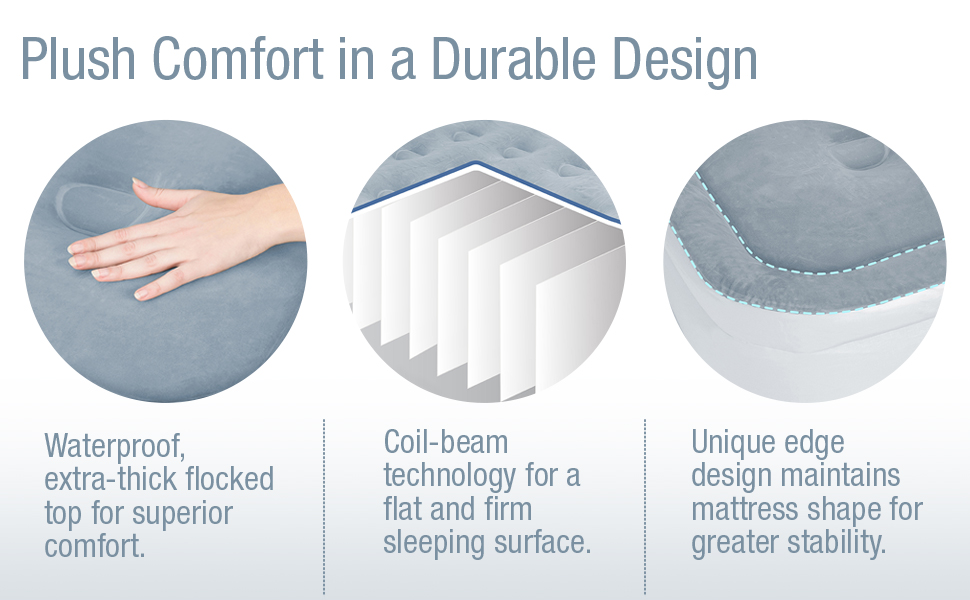 Plush Comfort in a Durable Design

Waterproof, extra-thick flocked top for superior comfort.

Coil-beam technology for a flat and firm sleeping surface.

Unique edge design maintains mattress shape for greater stability.